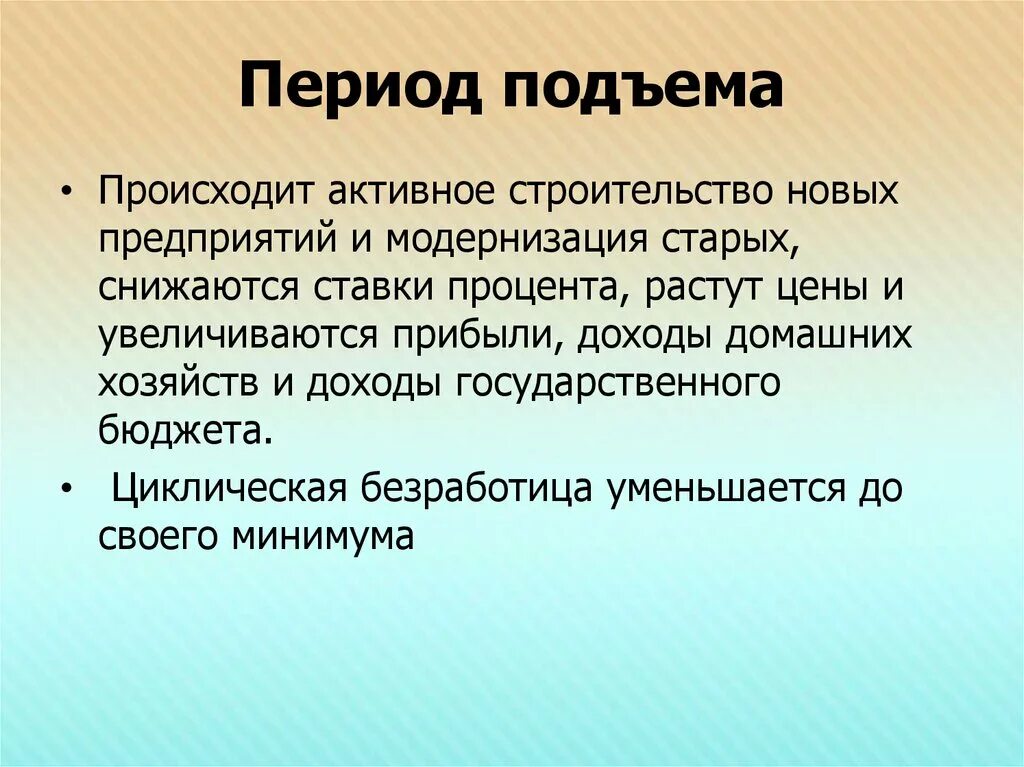 Период подъема

• Происходит активное строительство новых предприятий и модернизация старых, снижаются ставки процента, растут цены и увеличиваются прибыли, доходы домашних хозяйств и доходы государственного бюджета.

• Циклическая безработица уменьшается до своего минимума